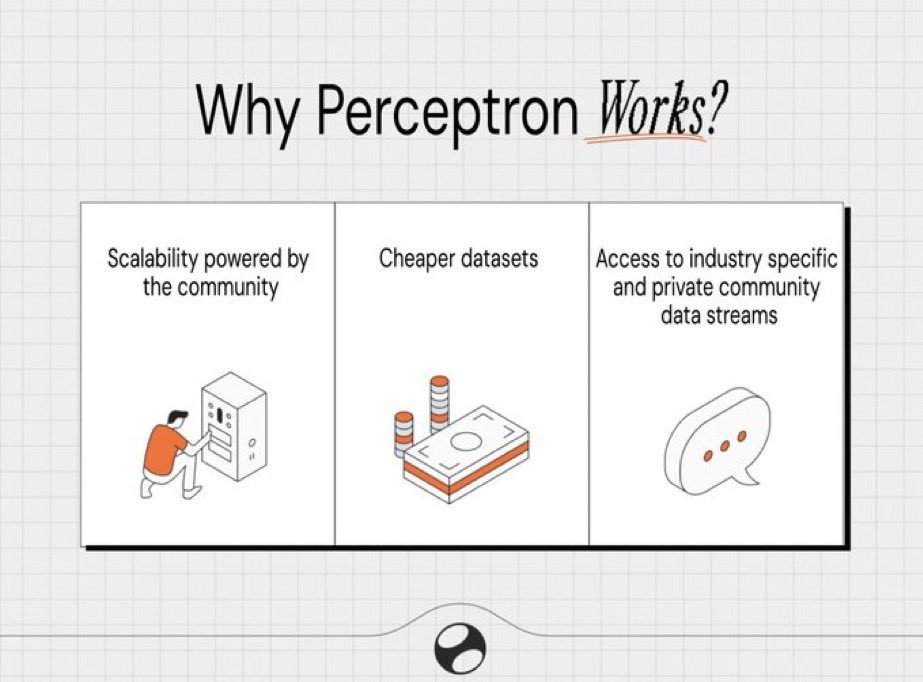 Why Perceptron Works?

Scalability powered by the community

Cheaper datasets

Access to industry specific and private community data streams